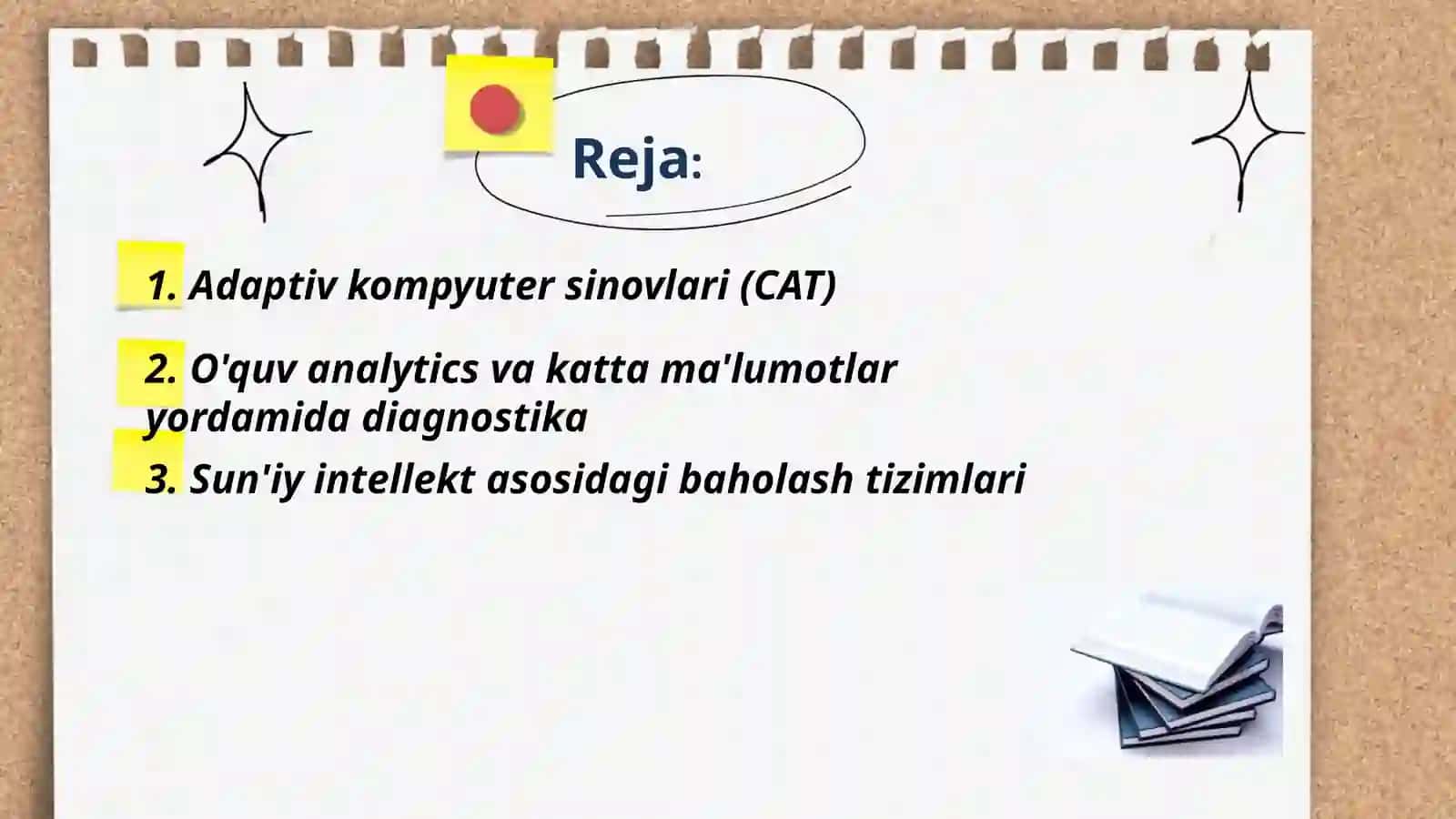 Reja:

1. Adaptiv kompyuter sinovlari (CAT)

2. O'quv analytics va katta ma'lumotlar yordamida diagnostika

3. Sun'iy intellekt asosidagi baholash tizimlari